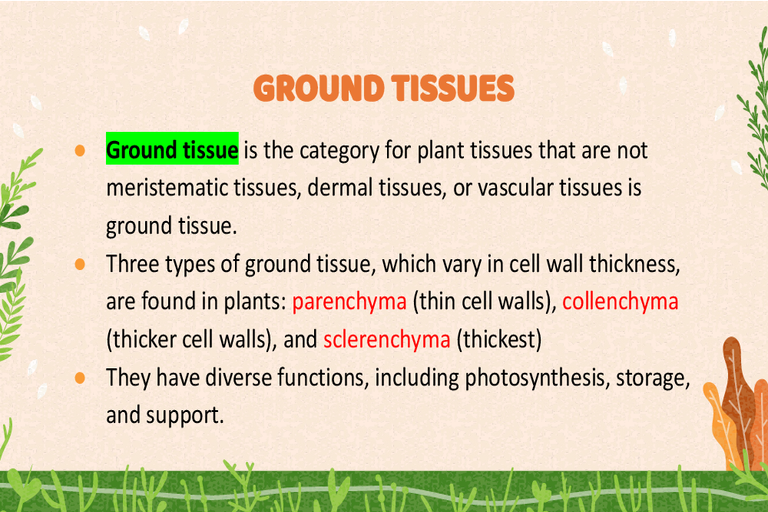 GROUND TISSUES

• Ground tissue is the category for plant tissues that are not meristematic tissues, dermal tissues, or vascular tissues is ground tissue.
• Three types of ground tissue, which vary in cell wall thickness, are found in plants: parenchyma (thin cell walls), collenchyma (thicker cell walls), and sclerenchyma (thickest)
• They have diverse functions, including photosynthesis, storage, and support.